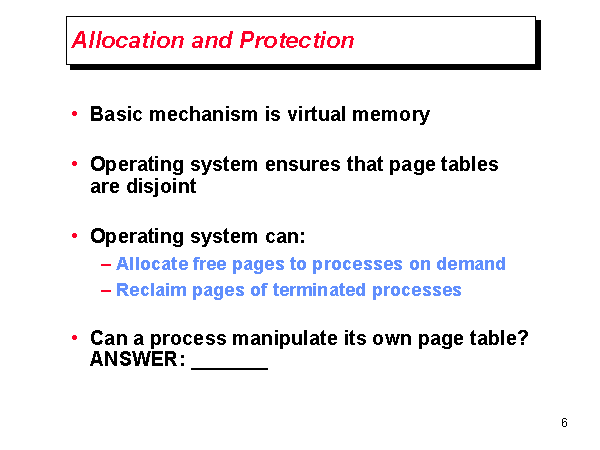 Allocation and Protection

• Basic mechanism is virtual memory

• Operating system ensures that page tables are disjoint

• Operating system can:
– Allocate free pages to processes on demand
– Reclaim pages of terminated processes

• Can a process manipulate its own page table? ANSWER: _______

6